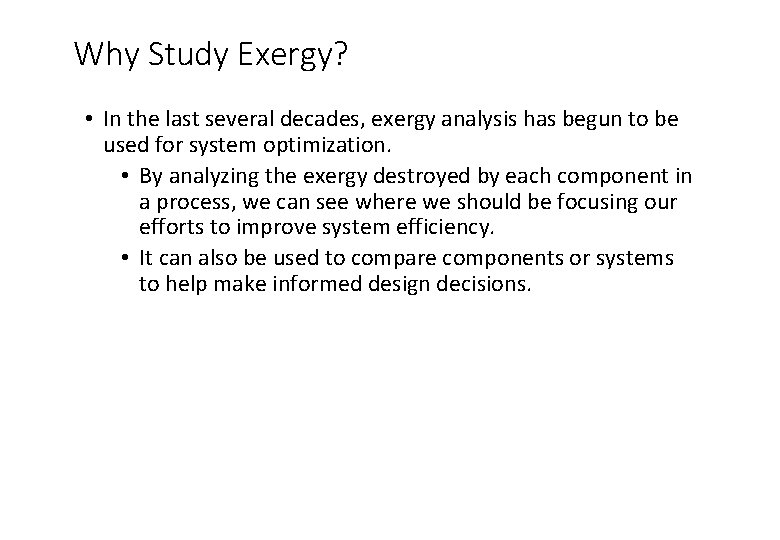 Why Study Exergy?

• In the last several decades, exergy analysis has begun to be used for system optimization.
  • By analyzing the exergy destroyed by each component in a process, we can see where we should be focusing our efforts to improve system efficiency.
  • It can also be used to compare components or systems to help make informed design decisions.